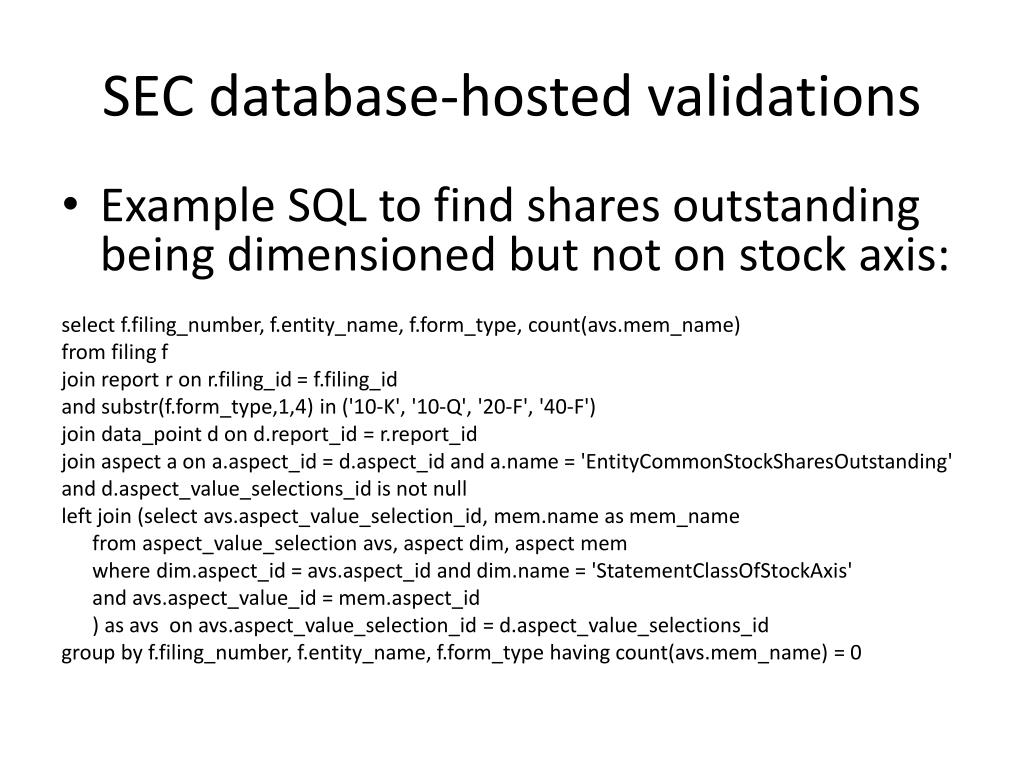 SEC database-hosted validations

• Example SQL to find shares outstanding being dimensioned but not on stock axis:

select f.filing_number, f.entity_name, f.form_type, count(avs.mem_name)
from filing f
join report r on r.filing_id = f.filing_id
and substr(f.form_type,1,4) in ('10-K', '10-Q', '20-F', '40-F')
join data_point d on d.report_id = r.report_id
join aspect a on a.aspect_id = d.aspect_id and a.name = 'EntityCommonStockSharesOutstanding'
and d.aspect_value_selections_id is not null
left join (select avs.aspect_value_selection_id, mem.name as mem_name
from aspect_value_selection avs, aspect dim, aspect mem
where dim.aspect_id = avs.aspect_id and dim.name = 'StatementClassOfStockAxis'
and avs.aspect_value_id = mem.aspect_id
) as avs on avs.aspect_value_selection_id = d.aspect_value_selections_id
group by f.filing_number, f.entity_name, f.form_type having count(avs.mem_name) = 0